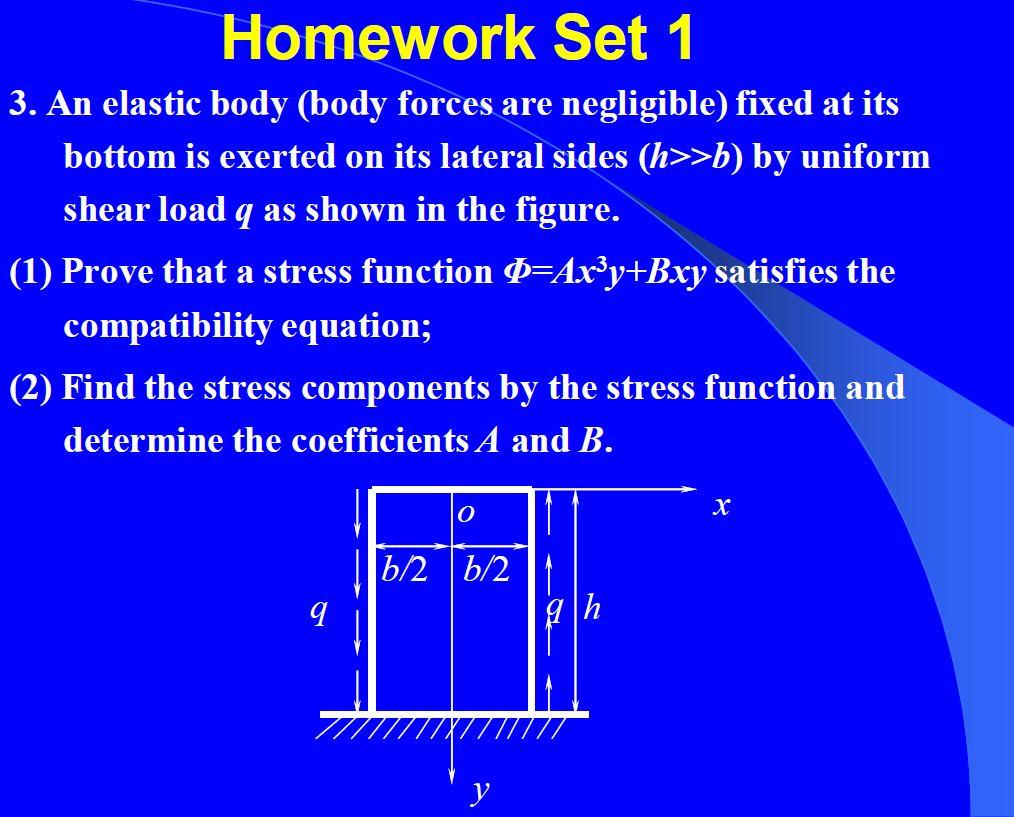 Homework Set 1

3. An elastic body (body forces are negligible) fixed at its bottom is exerted on its lateral sides ($h>>b$) by uniform shear load $q$ as shown in the figure.

(1) Prove that a stress function $\Phi=Ax^3y+Bxy$ satisfies the compatibility equation;

(2) Find the stress components by the stress function and determine the coefficients $A$ and $B$.

$o$
$x$
$b/2$ $b/2$
$q$
$q$
$h$
$y$